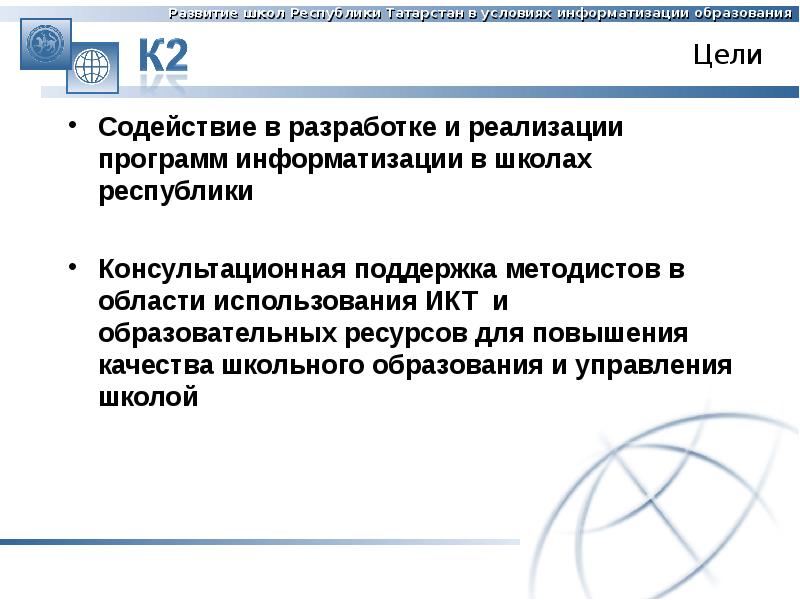 Развитие школ Республики Татарстан в условиях информатизации образования

К2

Цели

• Содействие в разработке и реализации программ информатизации в школах республики

• Консультационная поддержка методистов в области использования ИКТ и образовательных ресурсов для повышения качества школьного образования и управления школой